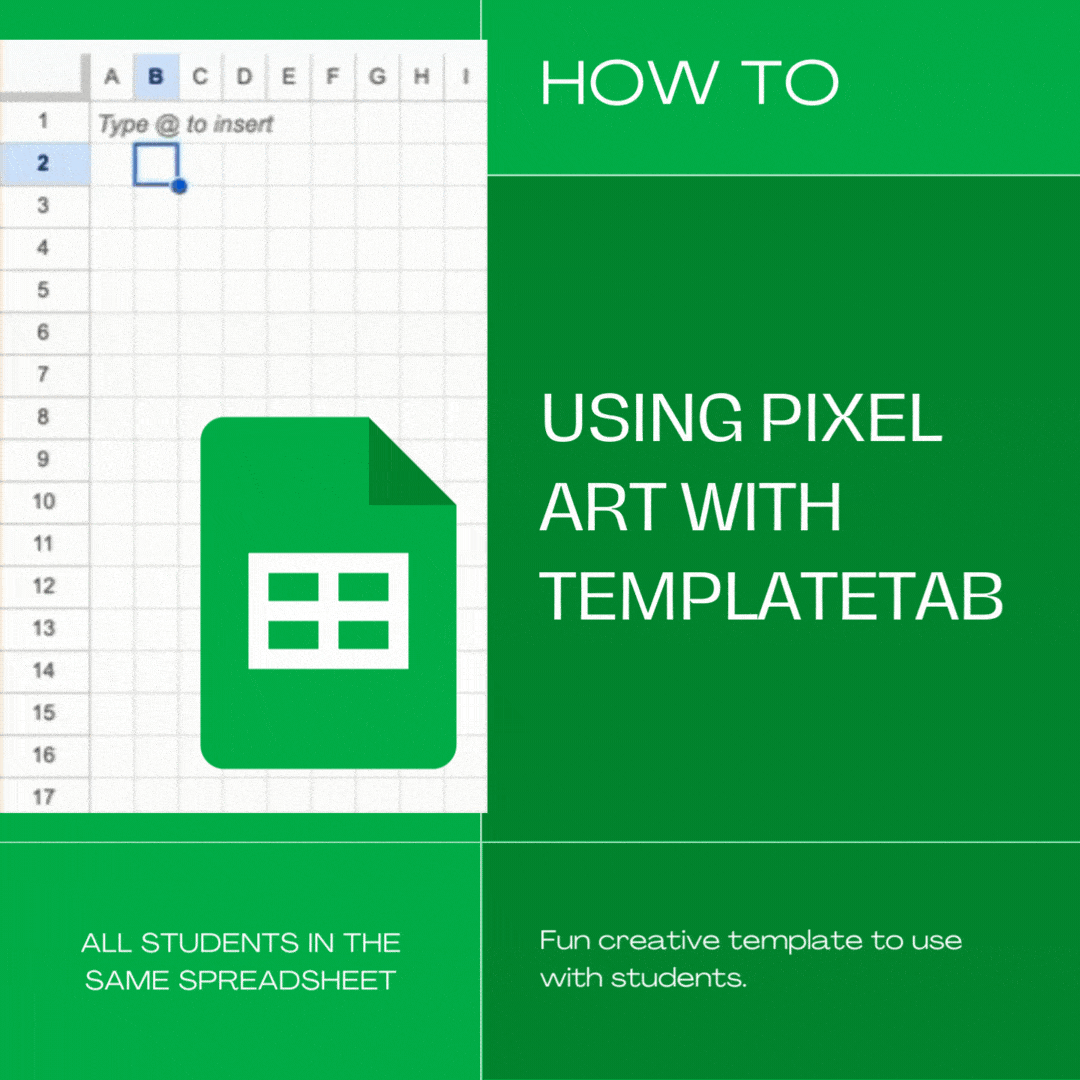 A B C D E F G H I
1 Type @ to insert
2
3
4
5
6
7
8
9
10
11
12
13
14
15
16
17

HOW TO

USING PIXEL ART WITH TEMPLATETAB

ALL STUDENTS IN THE SAME SPREADSHEET

Fun creative template to use with students.